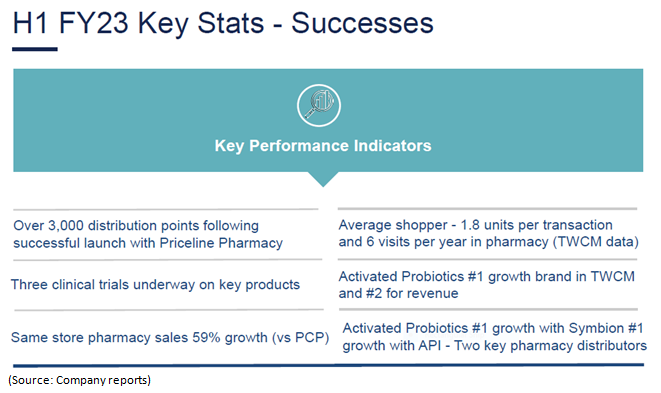 H1 FY23 Key Stats - Successes

Key Performance Indicators

Over 3,000 distribution points following successful launch with Priceline Pharmacy

Three clinical trials underway on key products

Same store pharmacy sales 59% growth (vs PCP)

Average shopper - 1.8 units per transaction and 6 visits per year in pharmacy (TWCM data)

Activated Probiotics #1 growth brand in TWCM and #2 for revenue

Activated Probiotics #1 growth with Symbion #1 growth with API - Two key pharmacy distributors

(Source: Company reports)